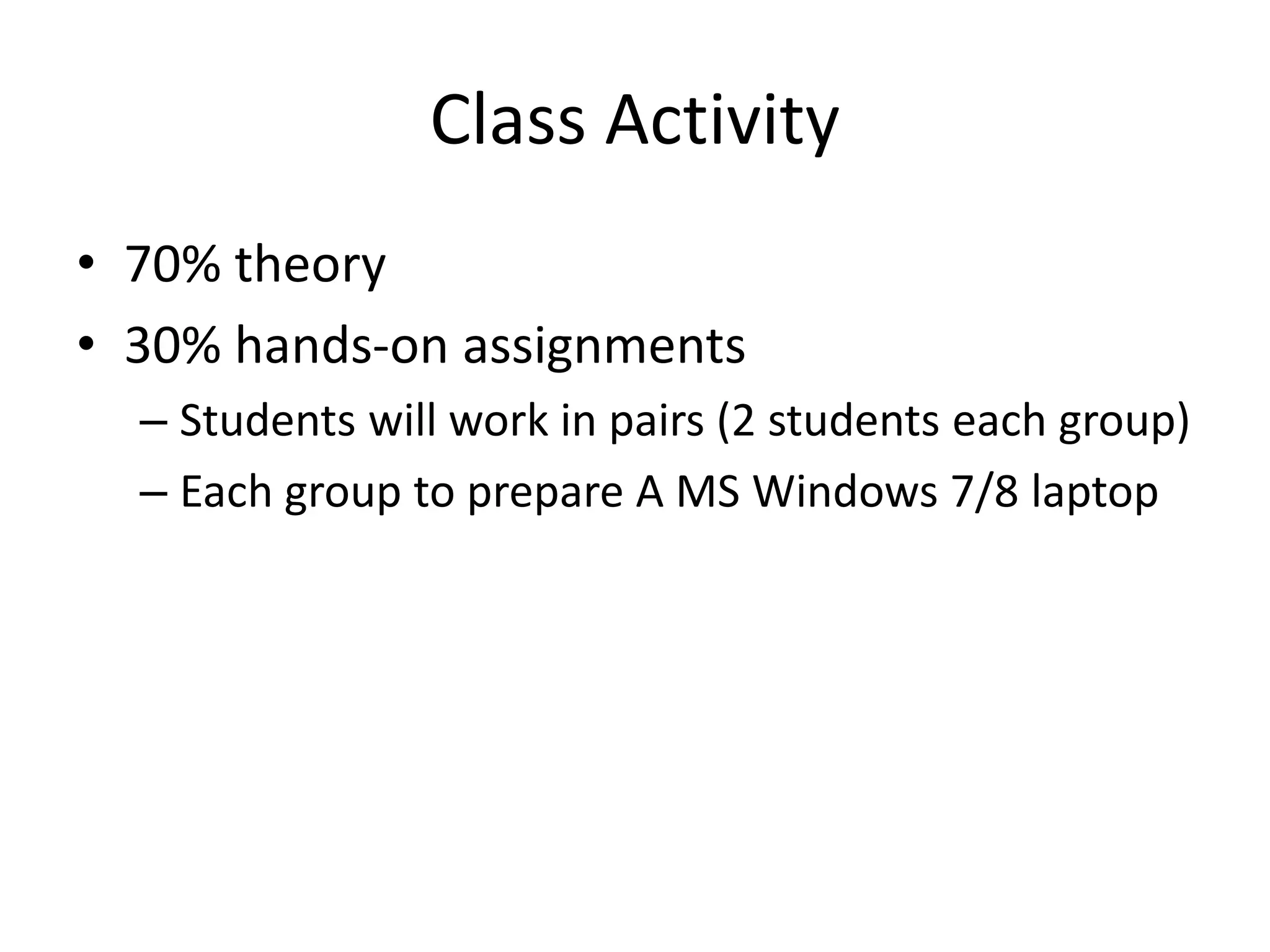 Class Activity

• 70% theory
• 30% hands-on assignments
– Students will work in pairs (2 students each group)
– Each group to prepare A MS Windows 7/8 laptop